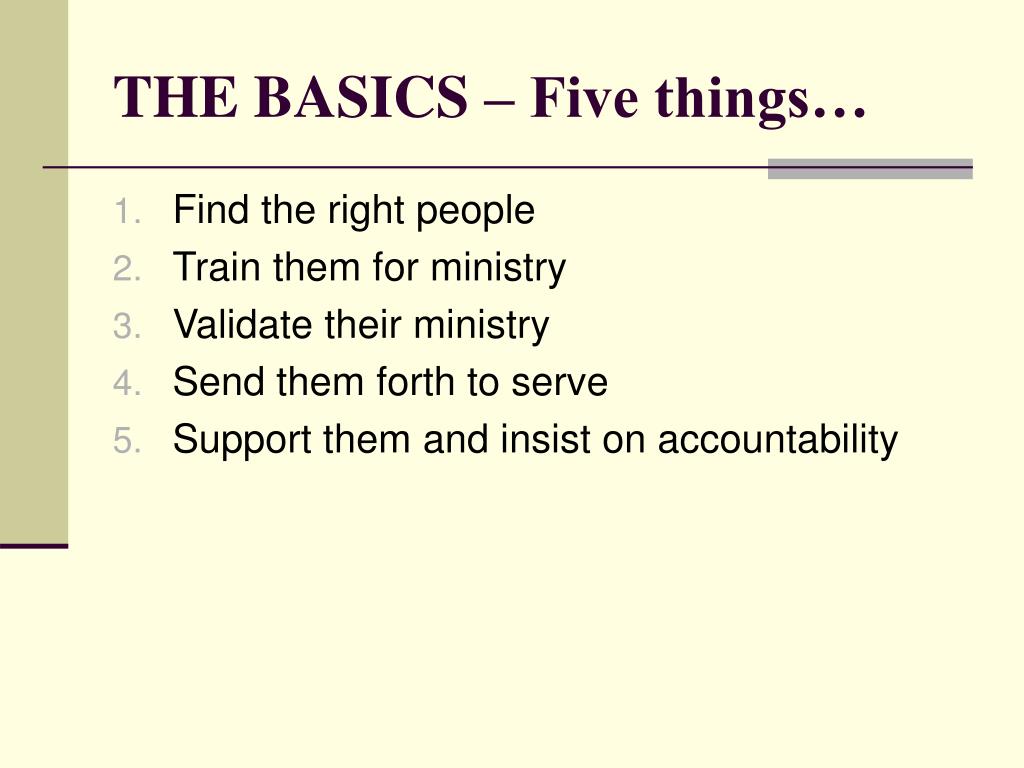 THE BASICS – Five things…

1. Find the right people
2. Train them for ministry
3. Validate their ministry
4. Send them forth to serve
5. Support them and insist on accountability